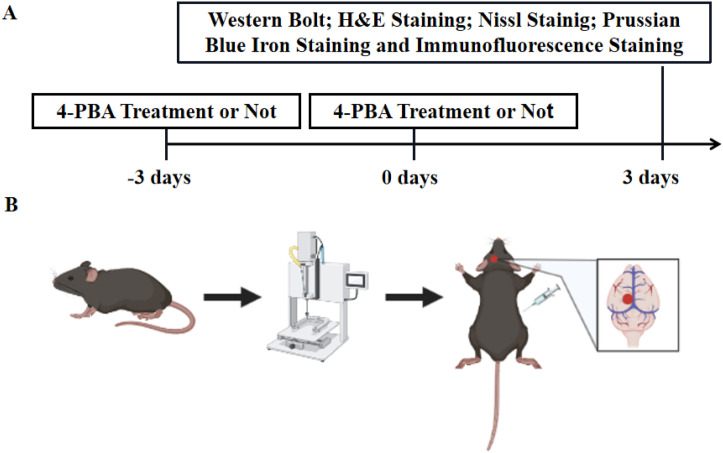 A

Western Bolt; H&E Staining; Nissl Stainig; Prussian Blue Iron Staining and Immunofluorescence Staining

4-PBA Treatment or Not

4-PBA Treatment or Not

-3 days

0 days

3 days

B